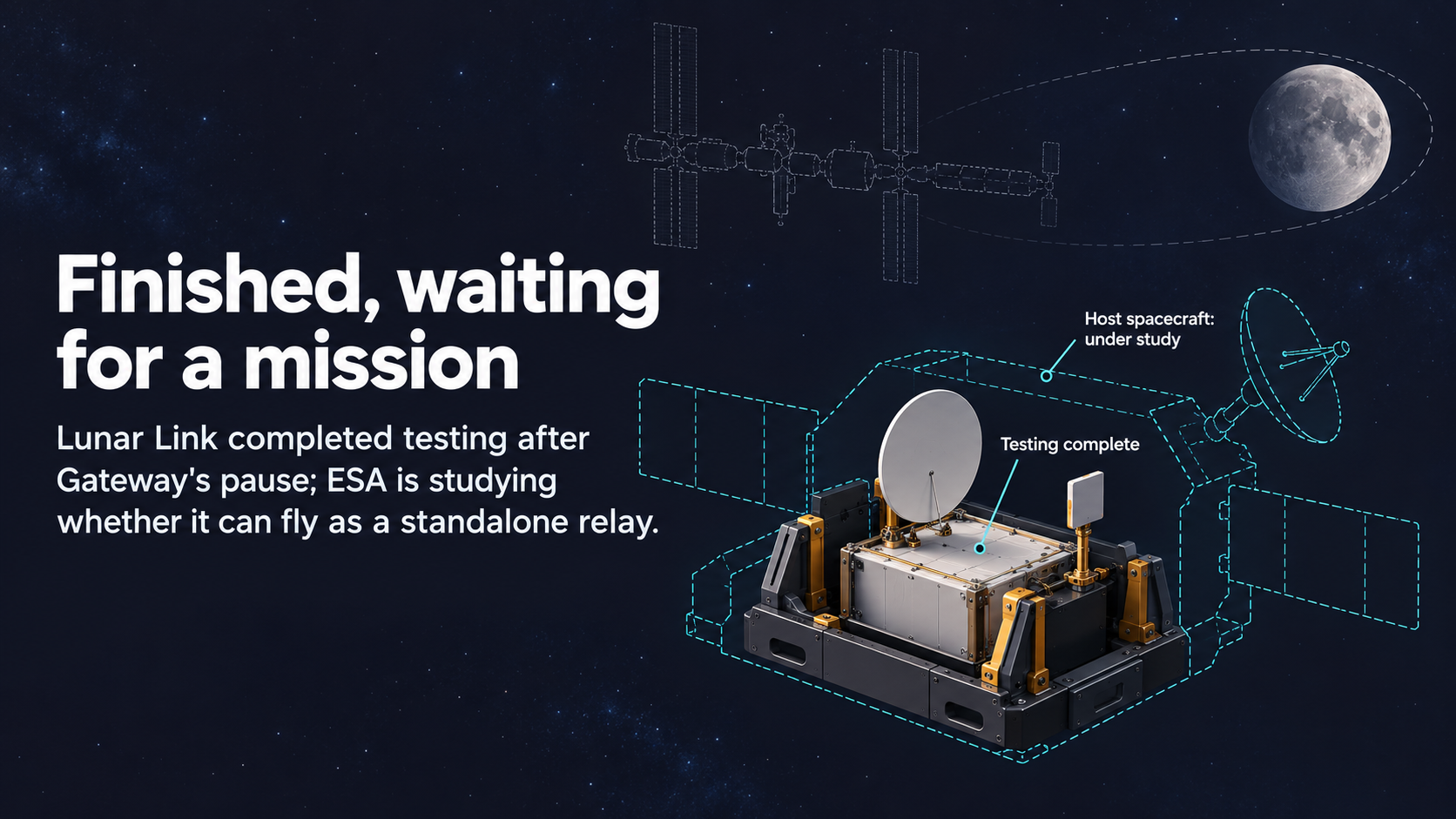 Finished, waiting for a mission

Lunar Link completed testing after Gateway's pause; ESA is studying whether it can fly as a standalone relay.

Host spacecraft:
under study

Testing complete